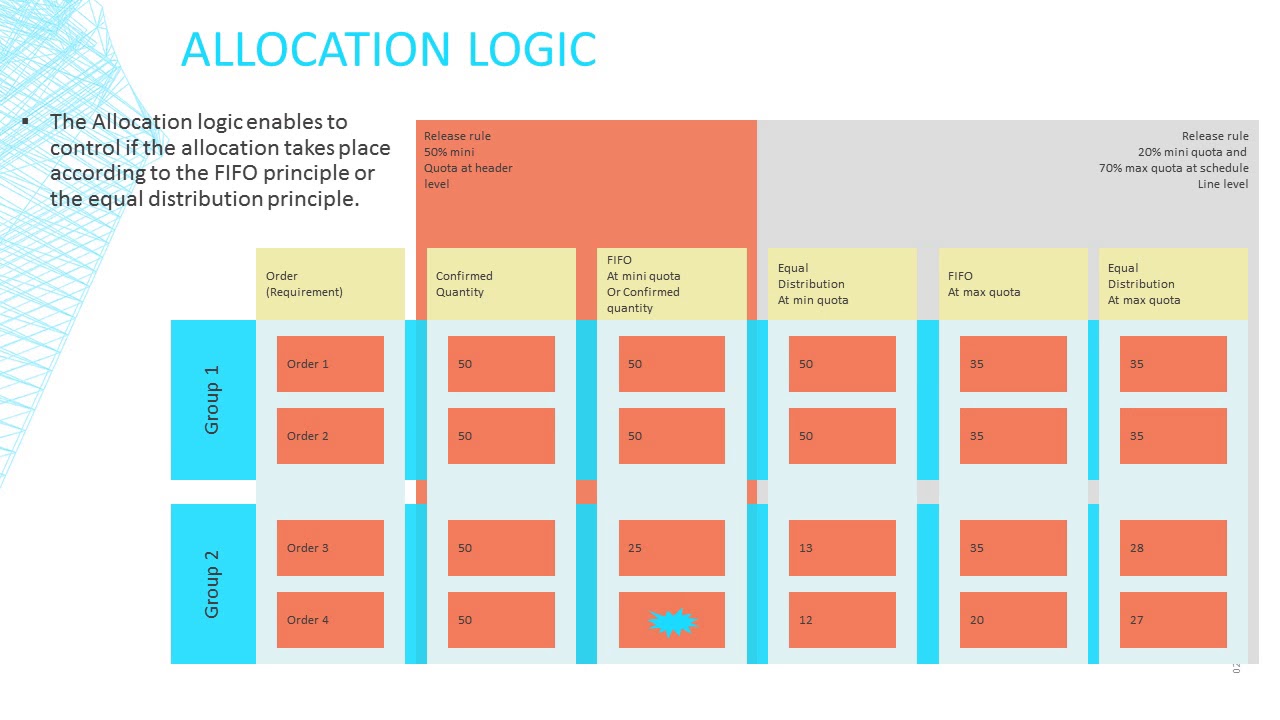 ALLOCATION LOGIC

▪ The Allocation logic enables to control if the allocation takes place according to the FIFO principle or the equal distribution principle.

Release rule
50% mini
Quota at header
level

Release rule
20% mini quota and
70% max quota at schedule
Line level

| | Order (Requirement) | Confirmed Quantity | FIFO At mini quota Or Confirmed quantity | Equal Distribution At min quota | FIFO At max quota | Equal Distribution At max quota |
|---|---|---|---|---|---|---|
| Group 1 | Order 1 | 50 | 50 | 50 | 35 | 35 |
| | Order 2 | 50 | 50 | 50 | 35 | 35 |
| Group 2 | Order 3 | 50 | 25 | 13 | 35 | 28 |
| | Order 4 | 50 | | 12 | 20 | 27 |

02